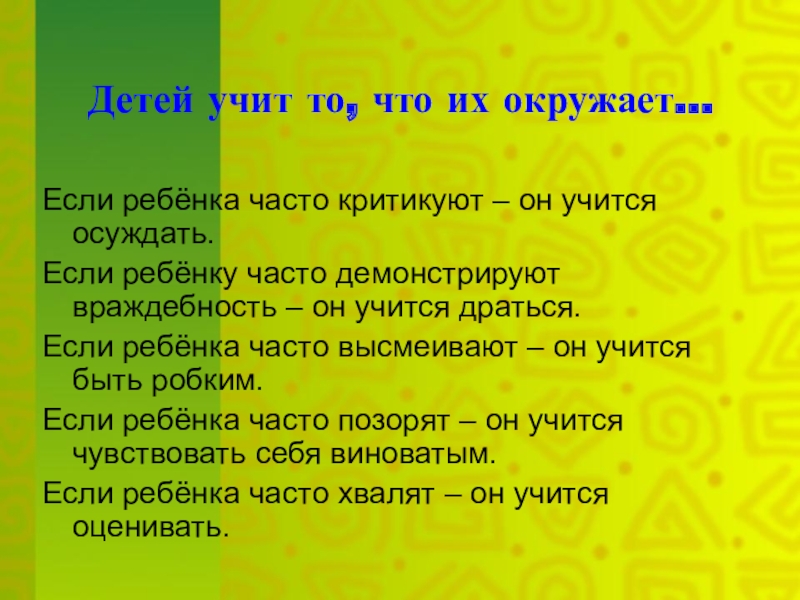 Детей учит то, что их окружает…

Если ребёнка часто критикуют – он учится осуждать.

Если ребёнку часто демонстрируют враждебность – он учится драться.

Если ребёнка часто высмеивают – он учится быть робким.

Если ребёнка часто позорят – он учится чувствовать себя виноватым.

Если ребёнка часто хвалят – он учится оценивать.